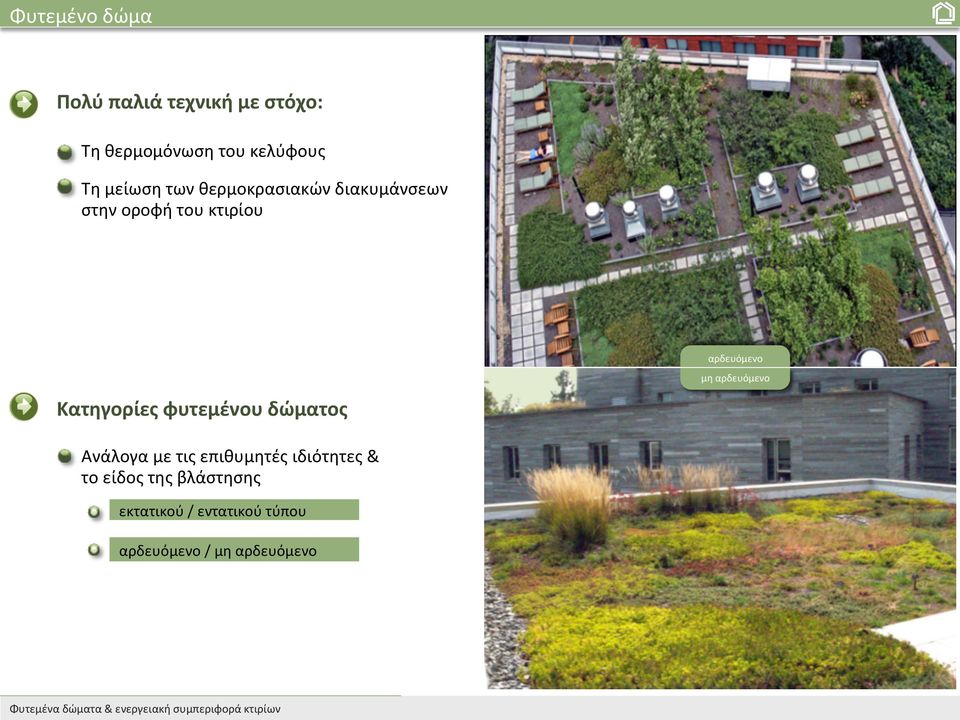 Φυτεμένο δώμα

Πολύ παλιά τεχνική με στόχο:

Τη θερμομόνωση του κελύφους

Τη μείωση των θερμοκρασιακών διακυμάνσεων στην οροφή του κτιρίου

Κατηγορίες φυτεμένου δώματος

Ανάλογα με τις επιθυμητές ιδιότητες & το είδος της βλάστησης

εκτατικού / εντατικού τύπου

αρδευόμενο / μη αρδευόμενο

αρδευόμενο

μη αρδευόμενο

Φυτεμένα δώματα & ενεργειακή συμπεριφορά κτιρίων